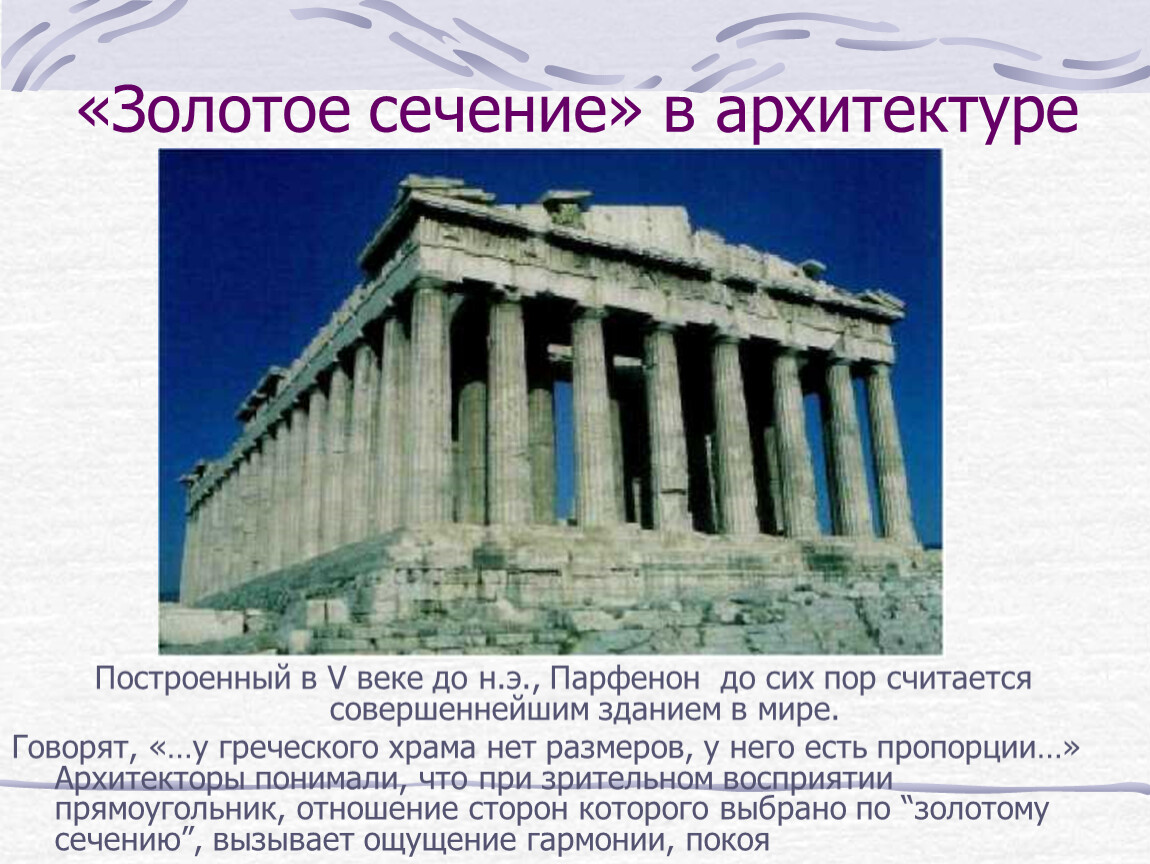 «Золотое сечение» в архитектуре

Построенный в V веке до н.э., Парфенон до сих пор считается совершеннейшим зданием в мире.

Говорят, «…у греческого храма нет размеров, у него есть пропорции…» Архитекторы понимали, что при зрительном восприятии прямоугольник, отношение сторон которого выбрано по “золотому сечению”, вызывает ощущение гармонии, покоя